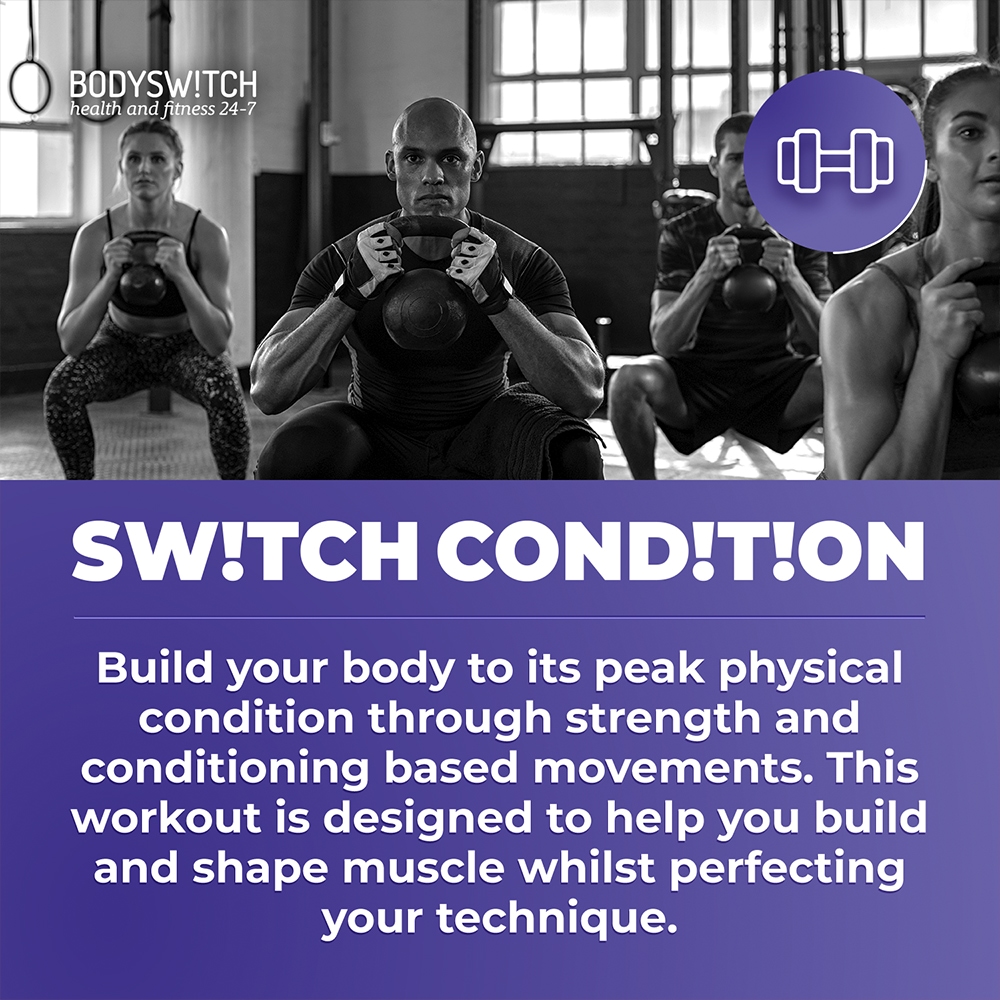 BODYSW!TCH
health and fitness 24-7

SW!TCH COND!T!ON

Build your body to its peak physical condition through strength and conditioning based movements. This workout is designed to help you build and shape muscle whilst perfecting your technique.